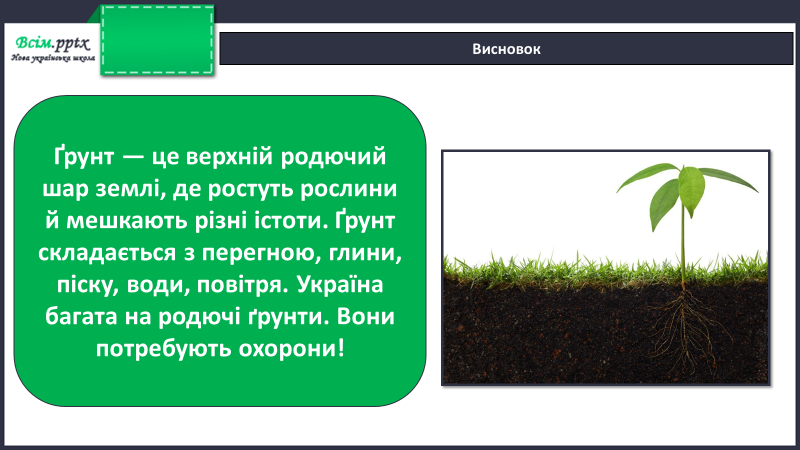 Всім.pptx
Нова українська школа

Висновок

Ґрунт — це верхній родючий шар землі, де ростуть рослини й мешкають різні істоти. Ґрунт складається з перегною, глини, піску, води, повітря. Україна багата на родючі ґрунти. Вони потребують охорони!